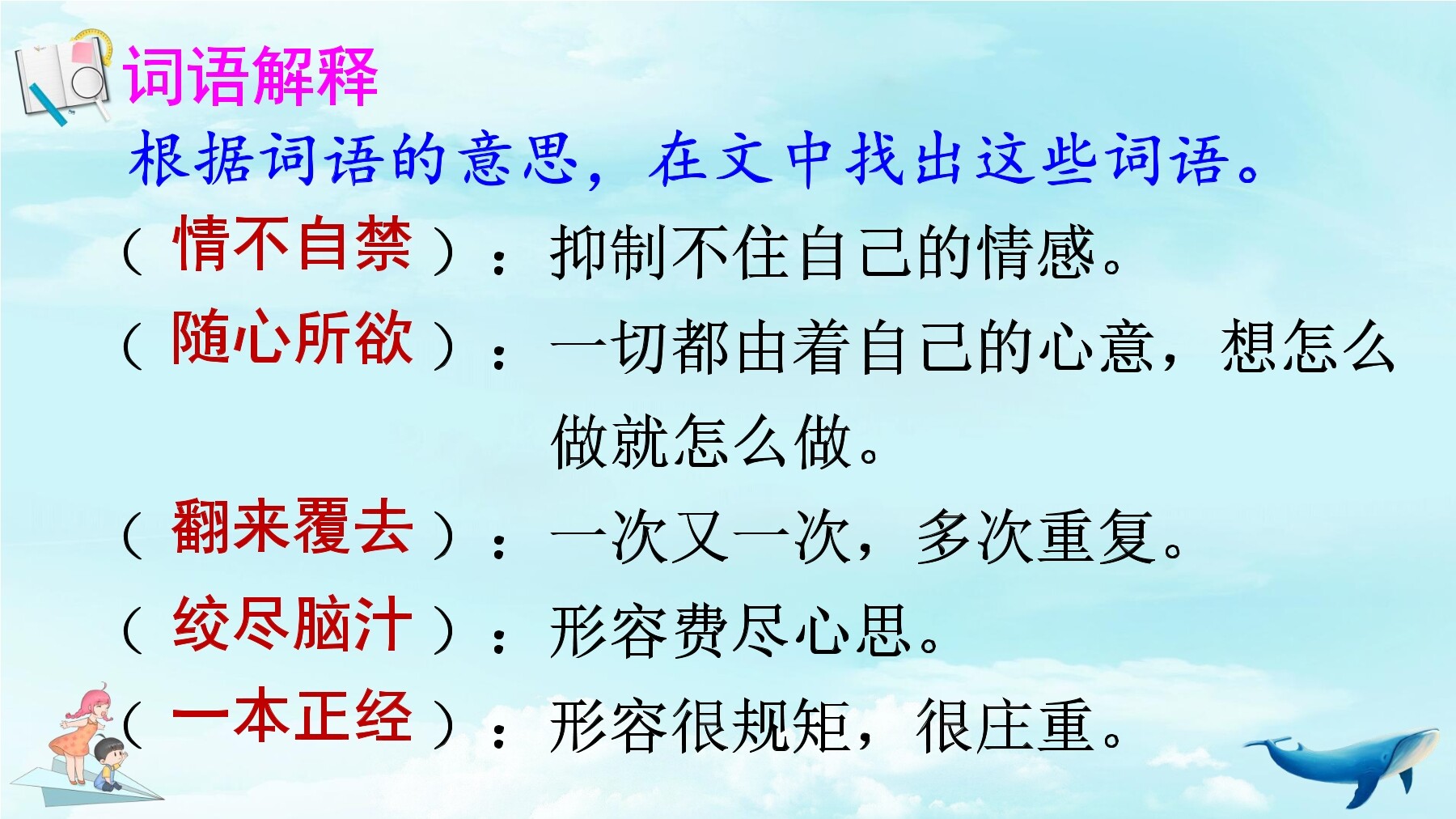 词语解释

根据词语的意思，在文中找出这些词语。

（ 情不自禁 ）：抑制不住自己的情感。

（ 随心所欲 ）：一切都由着自己的心意，想怎么做就怎么做。

（ 翻来覆去 ）：一次又一次，多次重复。

（ 绞尽脑汁 ）：形容费尽心思。

（ 一本正经 ）：形容很规矩，很庄重。